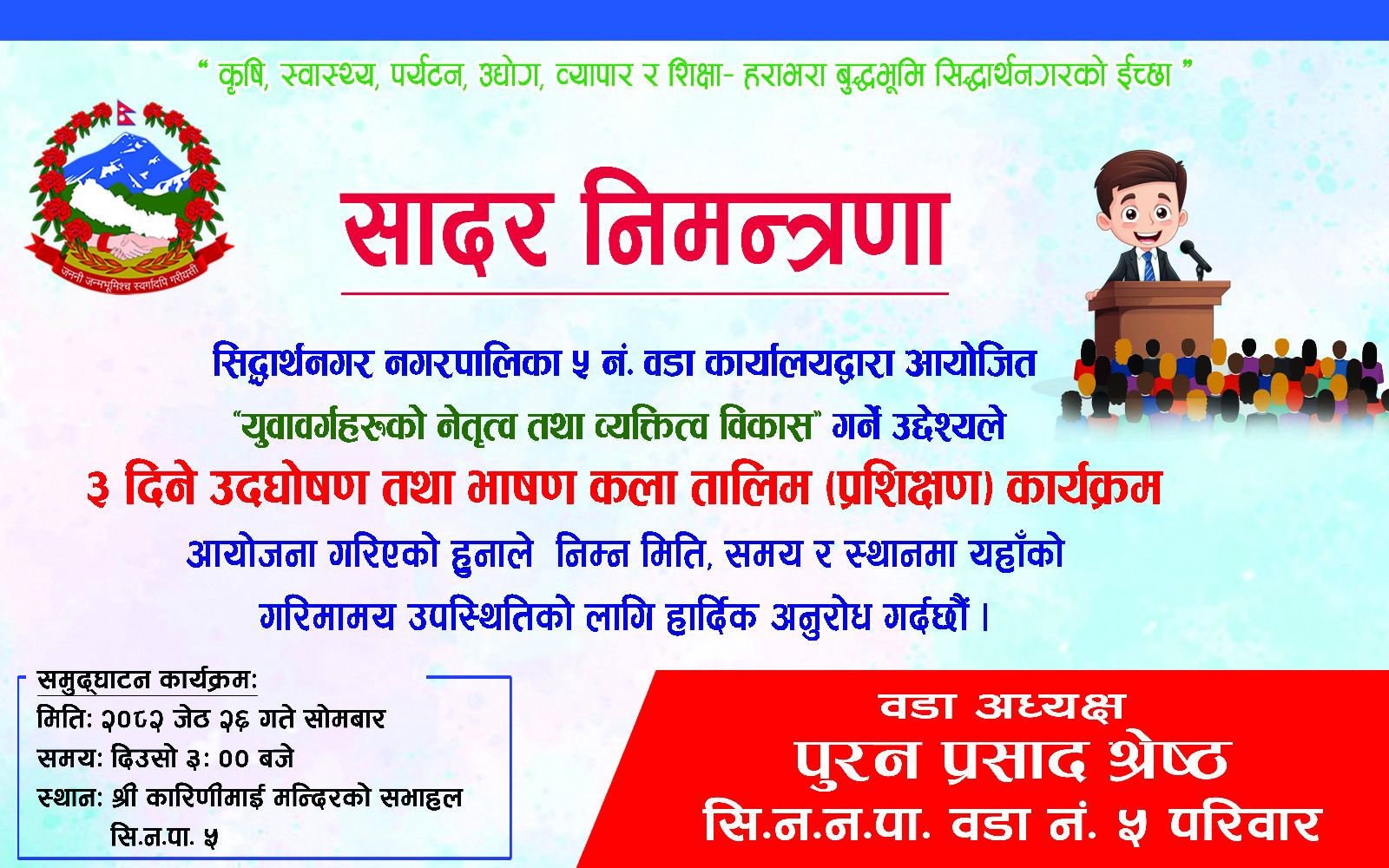 " कृषि, स्वास्थ्य, पर्यटन, उद्योग, व्यापार र शिक्षा- हराभरा बुद्धभूमि सिद्धार्थनगरको ईच्छा "

जननी जन्मभूमिश्च स्वर्गादपि गरीयसी

सादर निमन्त्रणा

सिद्धार्थनगर नगरपालिका ५ नं. वडा कार्यालयद्वारा आयोजित "युवावर्गहरूको नेतृत्व तथा व्यक्तित्व विकास" गर्ने उद्देश्यले ३ दिने उदघोषण तथा भाषण कला तालिम (प्रशिक्षण) कार्यक्रम आयोजना गरिएको हुनाले निम्न मिति, समय र स्थानमा यहाँको गरिमामय उपस्थितिको लागि हार्दिक अनुरोध गर्दछौं ।

समुद्घाटन कार्यक्रम:
मिति: २०८२ जेठ २६ गते सोमबार
समय: दिउसो ३: ०० बजे
स्थान: श्री कारिणीमाई मन्दिरको सभाहल सि.न.पा. ५

वडा अध्यक्ष
पुरन प्रसाद श्रेष्ठ
सि.न.न.पा. वडा नं. ५ परिवार